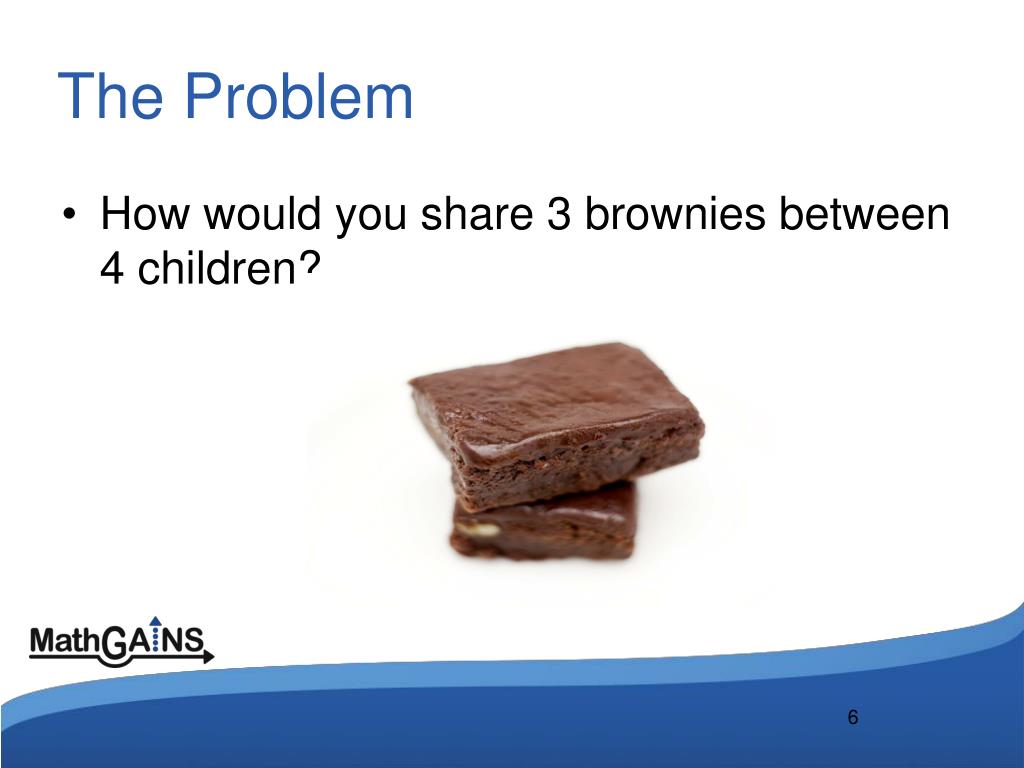 The Problem

• How would you share 3 brownies between 4 children?

MathGAINS

6